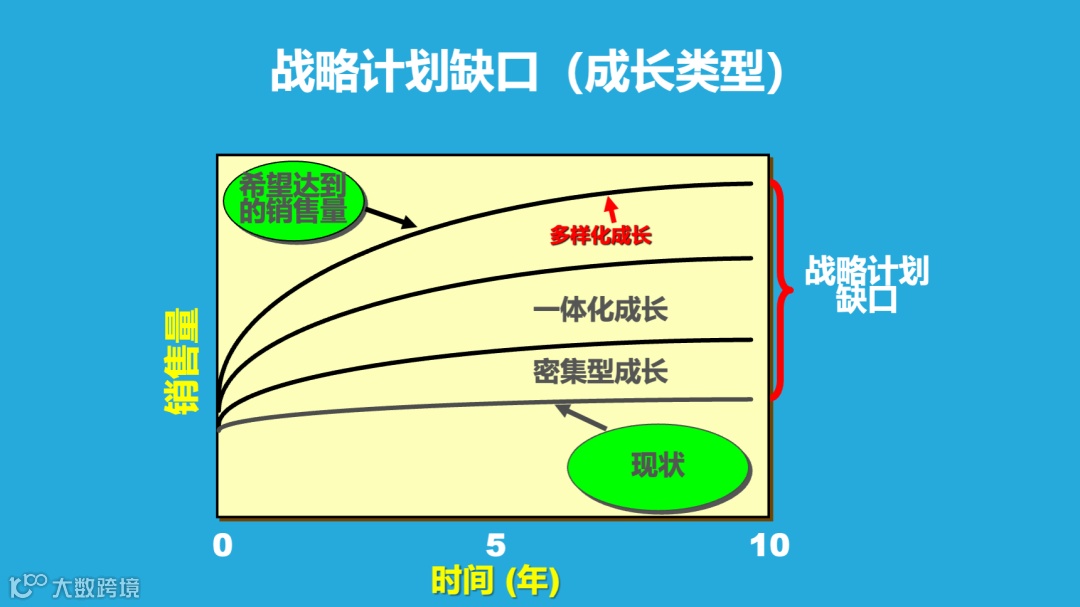 战略计划缺口（成长类型）

希望达到的销售量

多样化成长

一体化成长

密集型成长

现状

战略计划缺口

销售量

0

5

10

时间 (年)

大数跨境